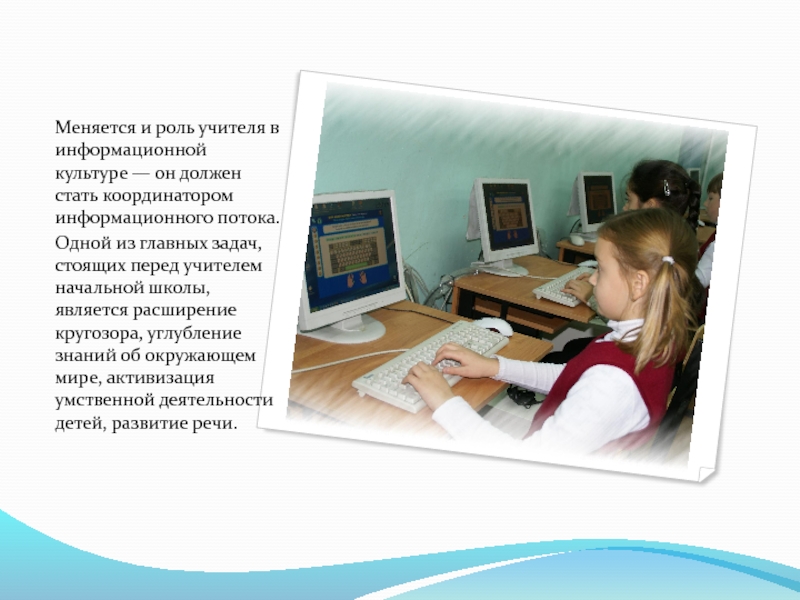 Меняется и роль учителя в информационной культуре — он должен стать координатором информационного потока.

Одной из главных задач, стоящих перед учителем начальной школы, является расширение кругозора, углубление знаний об окружающем мире, активизация умственной деятельности детей, развитие речи.